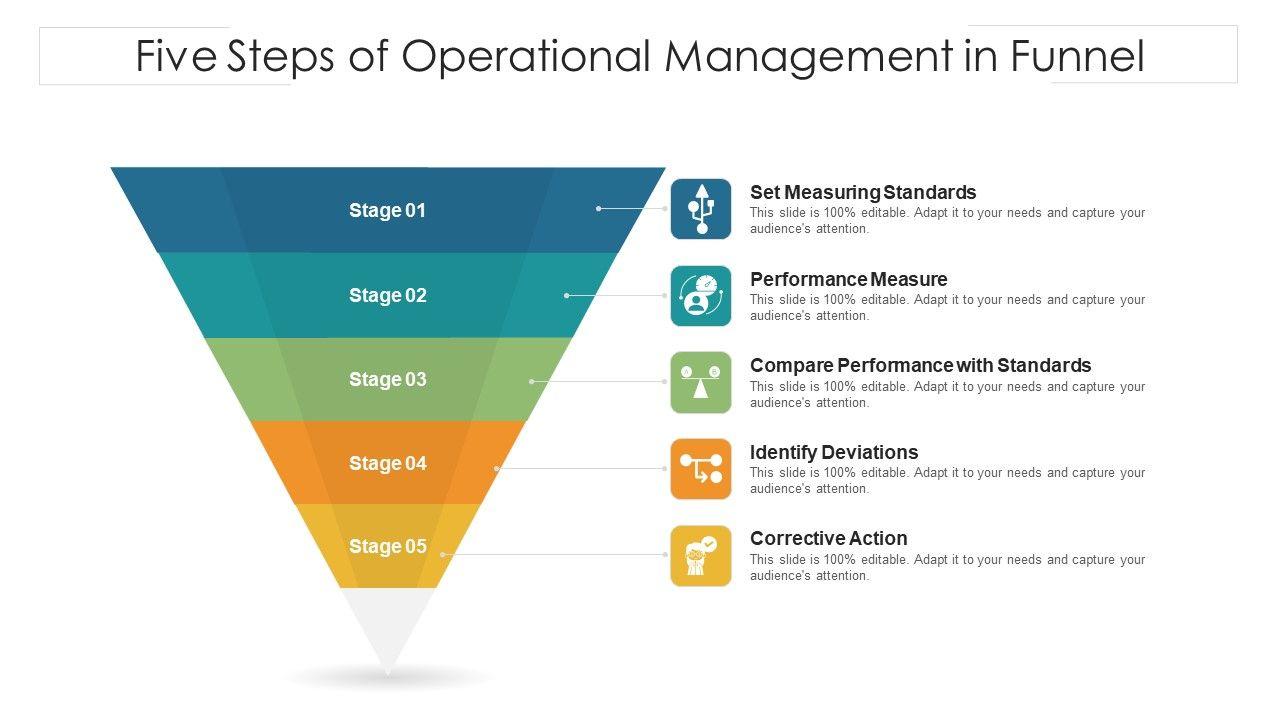 Five Steps of Operational Management in Funnel

Stage 01

Stage 02

Stage 03

Stage 04

Stage 05

Set Measuring Standards
This slide is 100% editable. Adapt it to your needs and capture your audience's attention.

Performance Measure
This slide is 100% editable. Adapt it to your needs and capture your audience's attention.

Compare Performance with Standards
This slide is 100% editable. Adapt it to your needs and capture your audience's attention.

Identify Deviations
This slide is 100% editable. Adapt it to your needs and capture your audience's attention.

Corrective Action
This slide is 100% editable. Adapt it to your needs and capture your audience's attention.